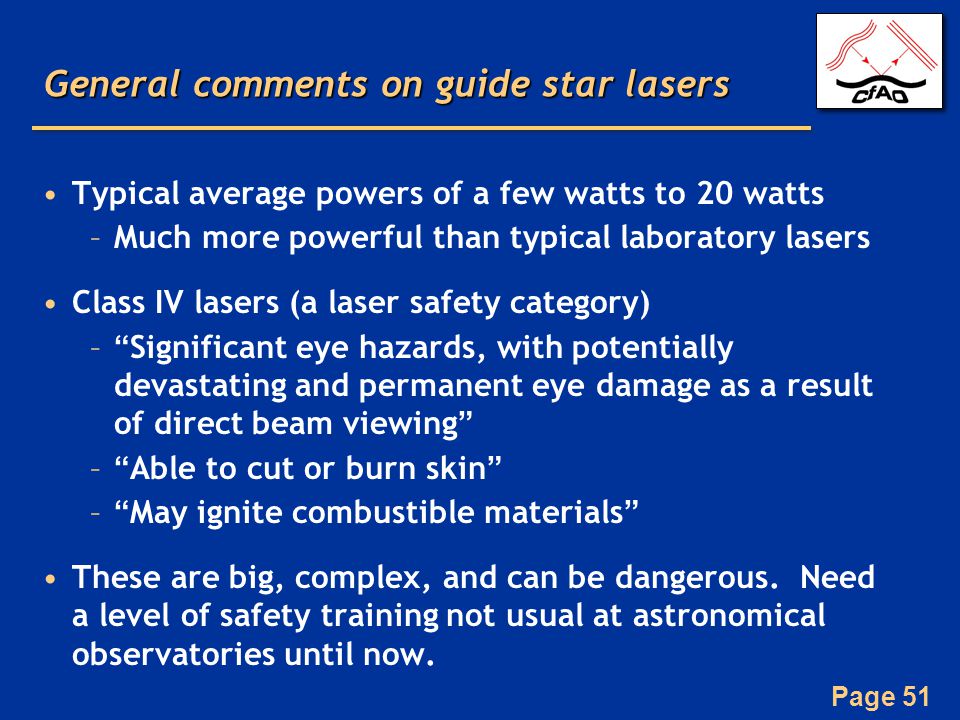 General comments on guide star lasers

CfAO

• Typical average powers of a few watts to 20 watts
  – Much more powerful than typical laboratory lasers

• Class IV lasers (a laser safety category)
  – “Significant eye hazards, with potentially devastating and permanent eye damage as a result of direct beam viewing”
  – “Able to cut or burn skin”
  – “May ignite combustible materials”

• These are big, complex, and can be dangerous. Need a level of safety training not usual at astronomical observatories until now.

Page 51